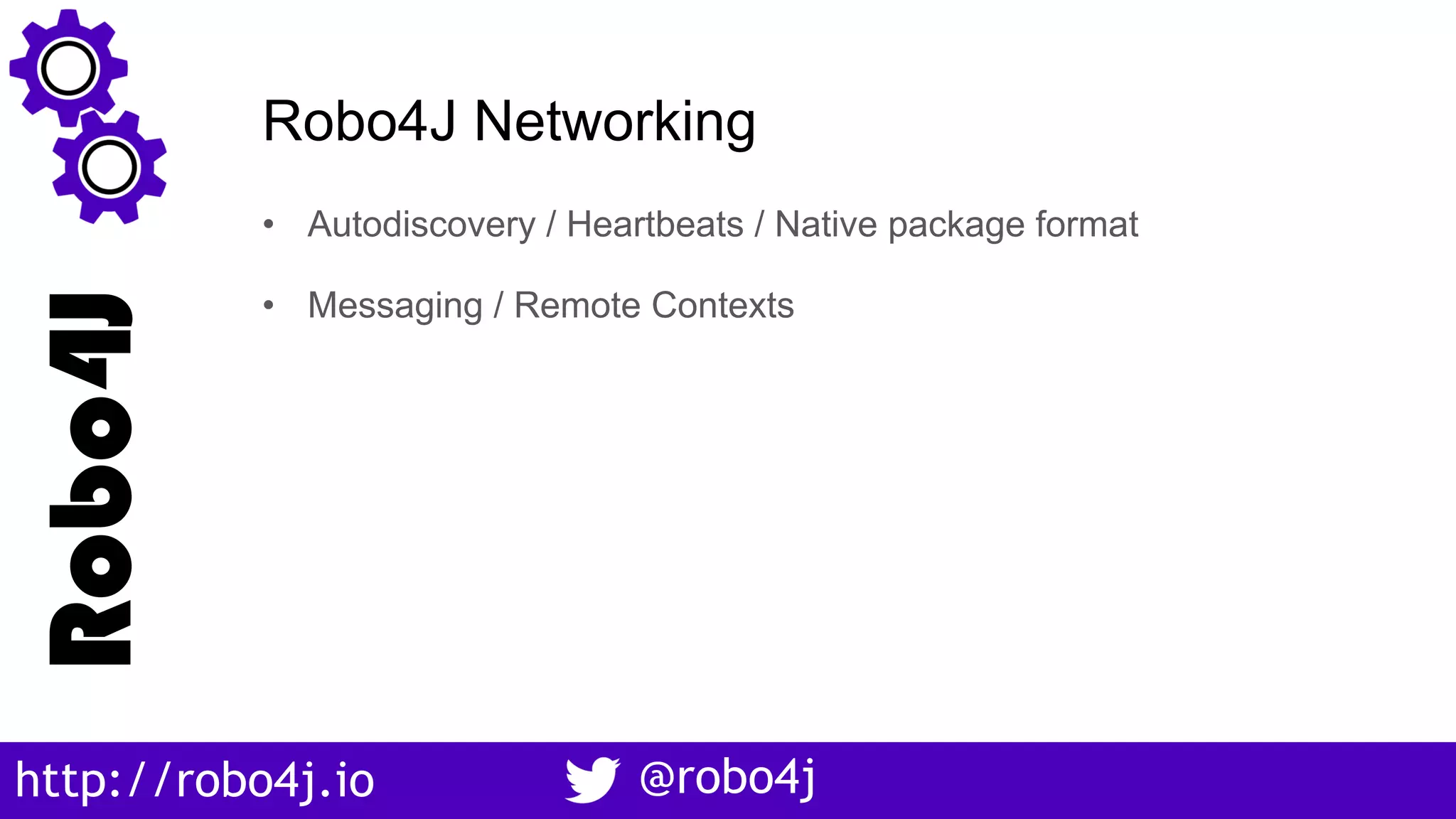 Robo4J

Robo4J Networking

• Autodiscovery / Heartbeats / Native package format

• Messaging / Remote Contexts

http://robo4j.io

@robo4j